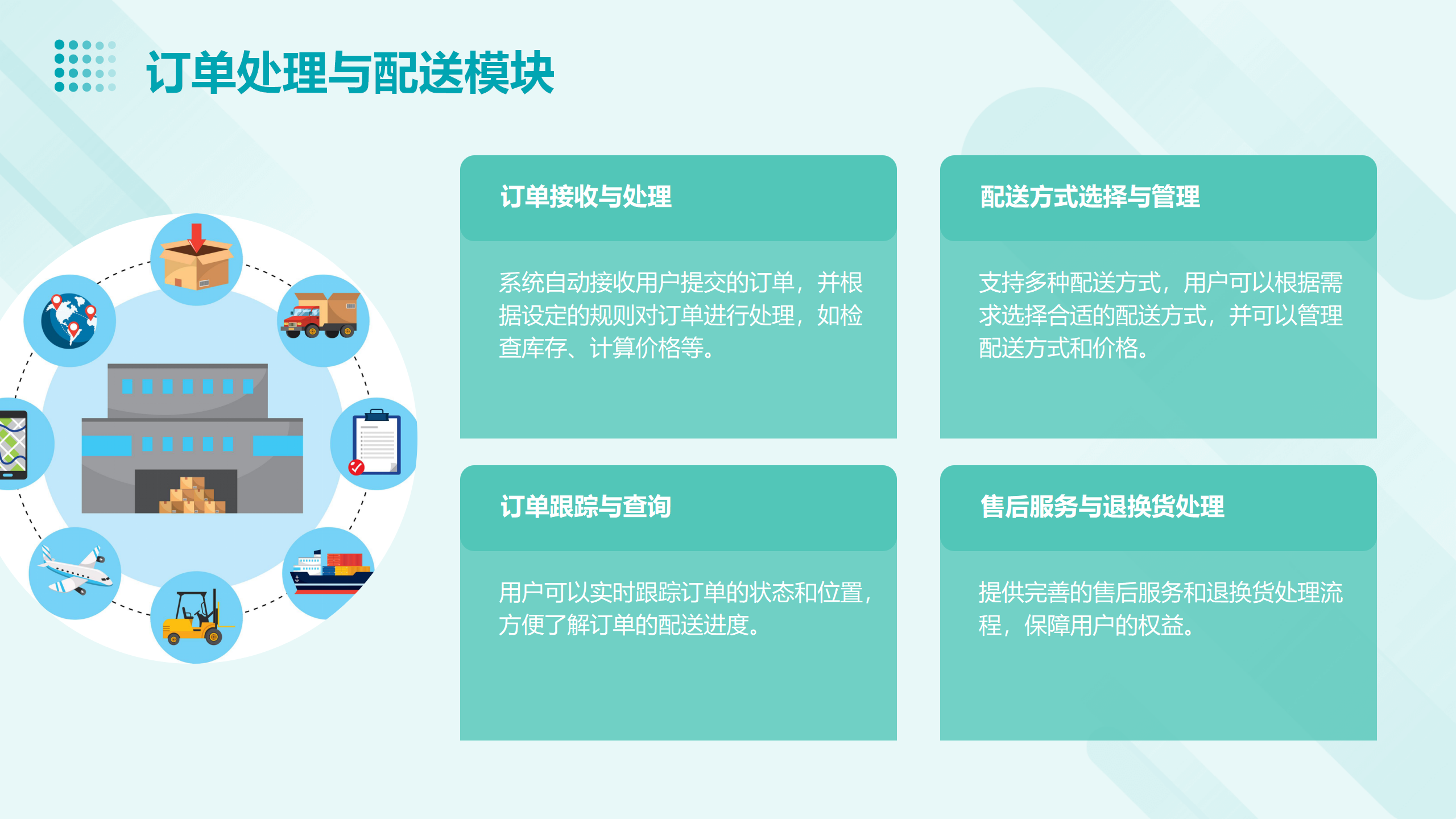 订单处理与配送模块

订单接收与处理

系统自动接收用户提交的订单，并根据设定的规则对订单进行处理，如检查库存、计算价格等。

配送方式选择与管理

支持多种配送方式，用户可以根据需求选择合适的配送方式，并可以管理配送方式和价格。

订单跟踪与查询

用户可以实时跟踪订单的状态和位置，方便了解订单的配送进度。

售后服务与退换货处理

提供完善的售后服务和退换货处理流程，保障用户的权益。